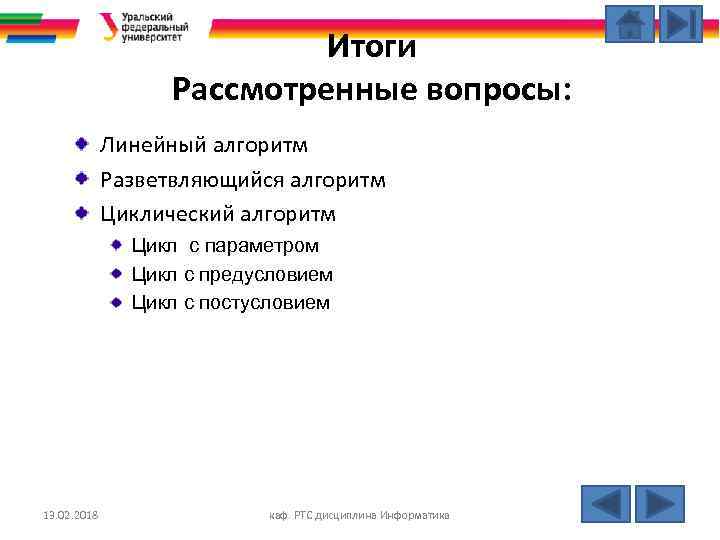 Уральский федеральный университет

Итоги
Рассмотренные вопросы:

Линейный алгоритм
Разветвляющийся алгоритм
Циклический алгоритм
Цикл с параметром
Цикл с предусловием
Цикл с постусловием

13.02.2018 каф. РТС дисциплина Информатика